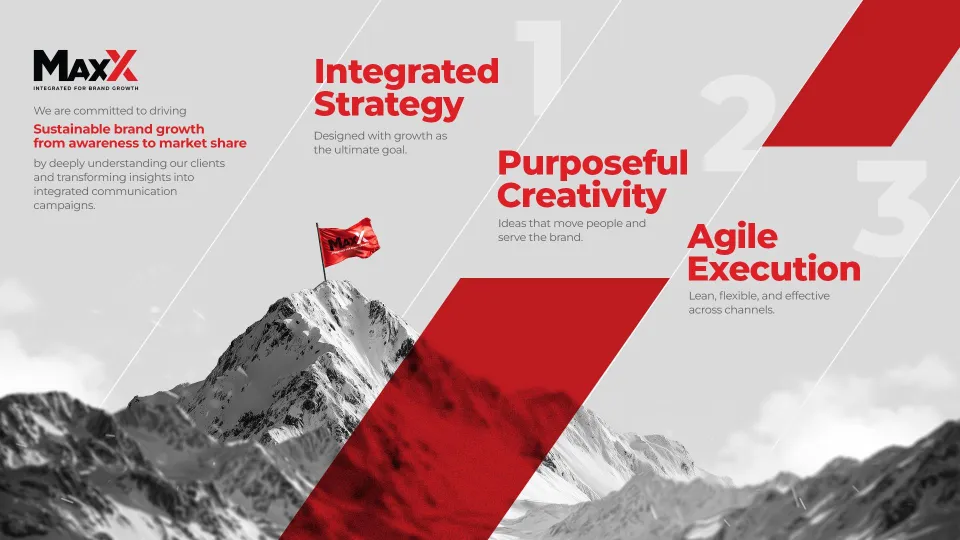 MaxX
INTEGRATED FOR BRAND GROWTH

We are committed to driving
Sustainable brand growth from awareness to market share
by deeply understanding our clients and transforming insights into integrated communication campaigns.

MaxX

1
Integrated Strategy
Designed with growth as the ultimate goal.

2
Purposeful Creativity
Ideas that move people and serve the brand.

3
Agile Execution
Lean, flexible, and effective across channels.